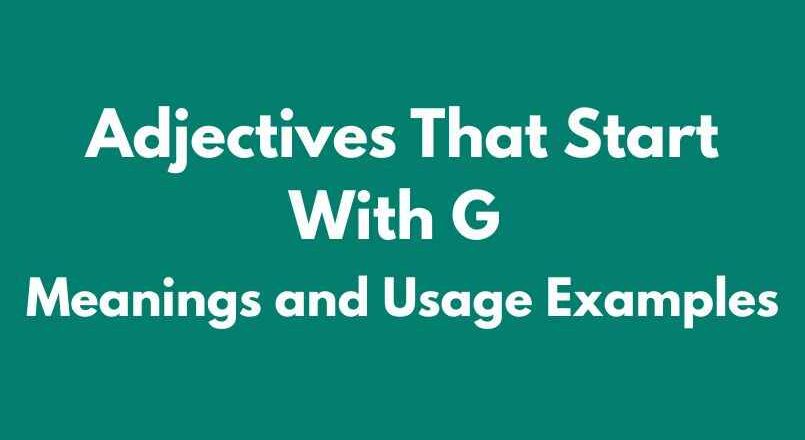 Adjectives That Start With G
Meanings and Usage Examples